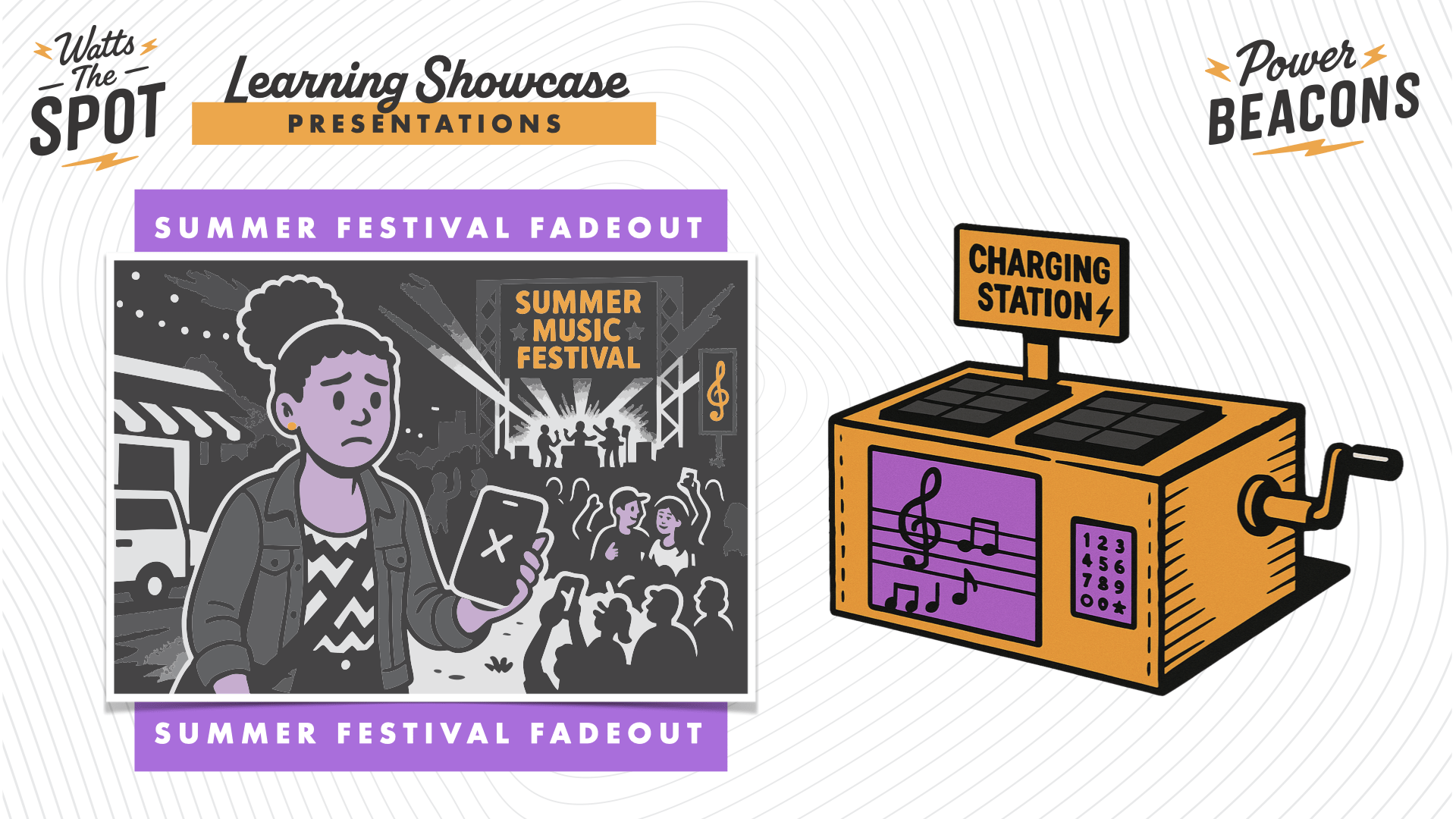 Watts The SPOT

Learning Showcase
PRESENTATIONS

Power BEACONS

SUMMER FESTIVAL FADEOUT

SUMMER MUSIC FESTIVAL

SUMMER FESTIVAL FADEOUT

CHARGING STATION

1 2 3
4 5 6
7 8 9
0 0 *